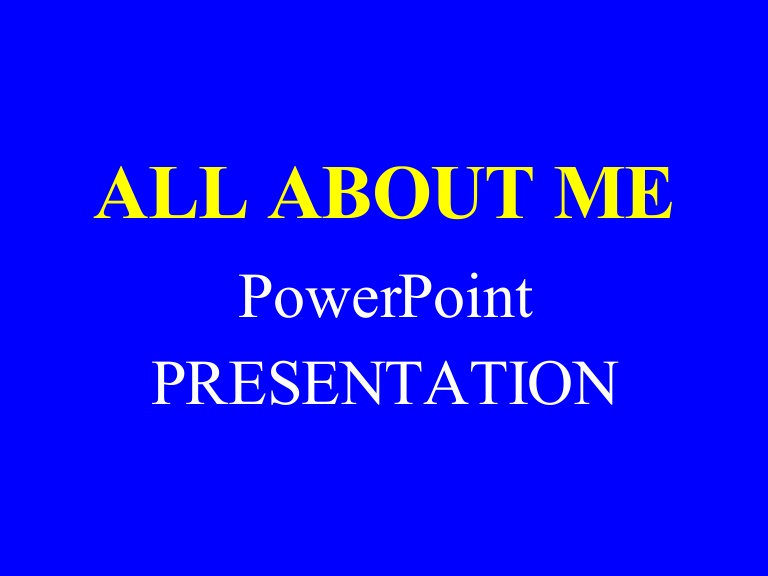 ALL ABOUT ME

PowerPoint PRESENTATION